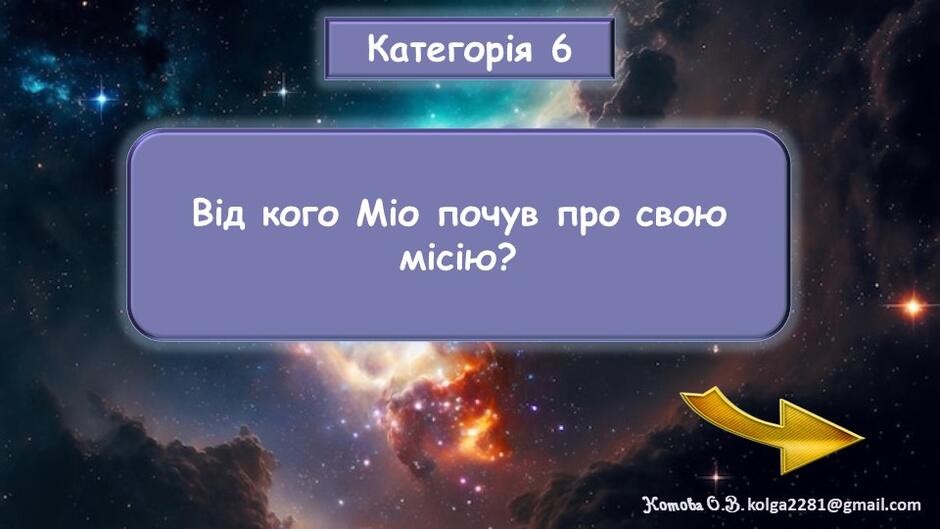 Категорія 6

Від кого Міо почув про свою місію?

Котова О.В. kolga2281@gmail.com